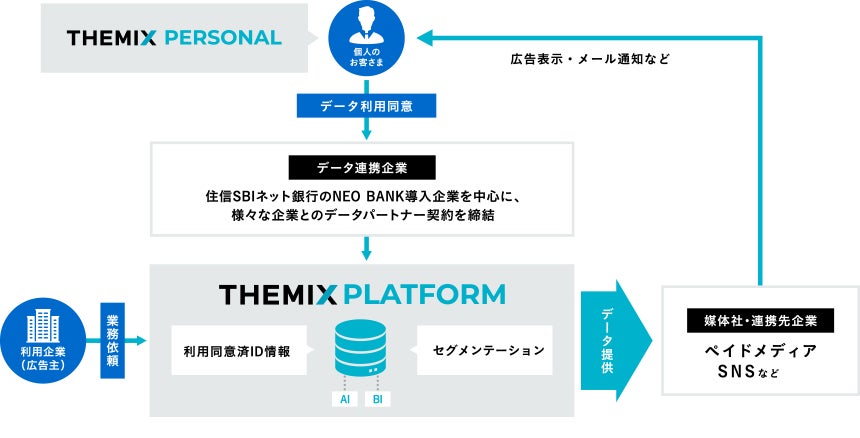 THEMIX PERSONAL

個人のお客さま

広告表示・メール通知など

データ利用同意

データ連携企業

住信SBIネット銀行のNEO BANK導入企業を中心に、様々な企業とのデータパートナー契約を締結

THEMIX PLATFORM

利用企業（広告主）

業務依頼

利用同意済ID情報

セグメンテーション

AI

BI

データ提供

媒体社・連携先企業

ペイドメディア
SNSなど